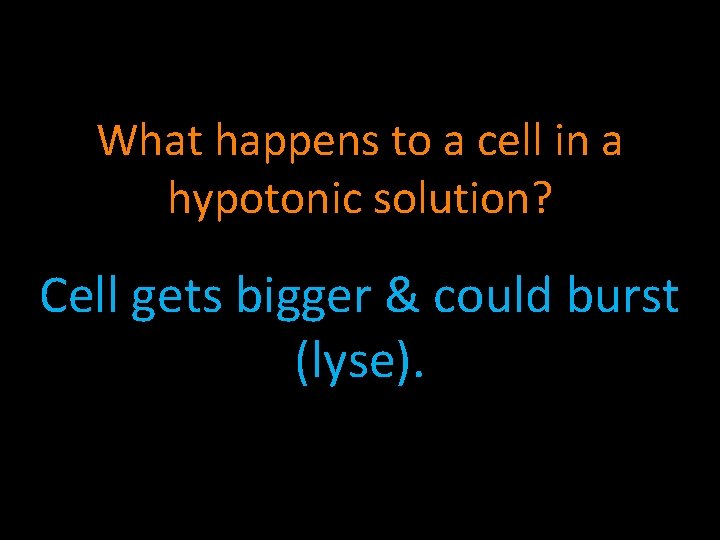 What happens to a cell in a hypotonic solution?

Cell gets bigger & could burst (lyse).